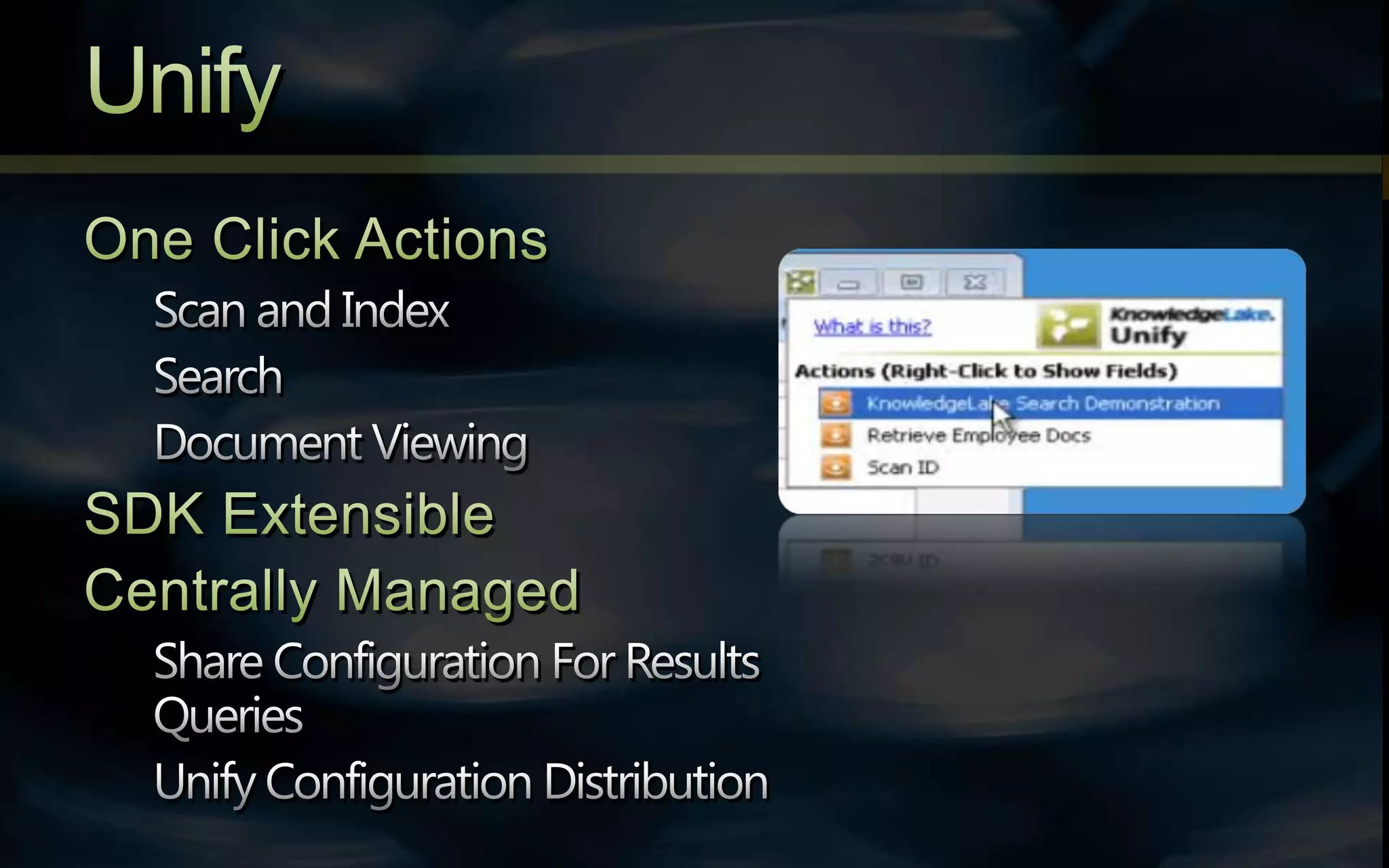 Unify

One Click Actions

Scan and Index

Search

Document Viewing

SDK Extensible

Centrally Managed

Share Configuration For Results Queries

Unify Configuration Distribution

What is this?

KnowledgeLake. Unify

Actions (Right-Click to Show Fields)

KnowledgeLake Search Demonstration

Retrieve Employee Docs

Scan ID